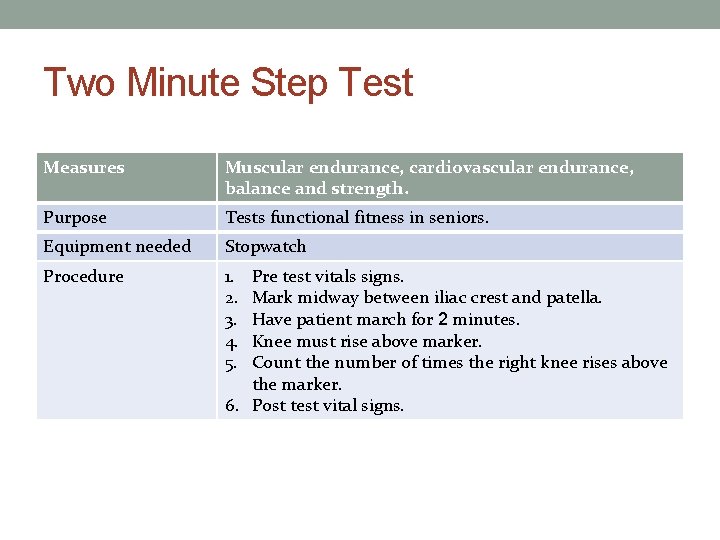 Two Minute Step Test

| Measures | Muscular endurance, cardiovascular endurance, balance and strength. |
|---|---|
| Purpose | Tests functional fitness in seniors. |
| Equipment needed | Stopwatch |
| Procedure | 1. Pre test vitals signs. 2. Mark midway between iliac crest and patella. 3. Have patient march for 2 minutes. 4. Knee must rise above marker. 5. Count the number of times the right knee rises above the marker. 6. Post test vital signs. |